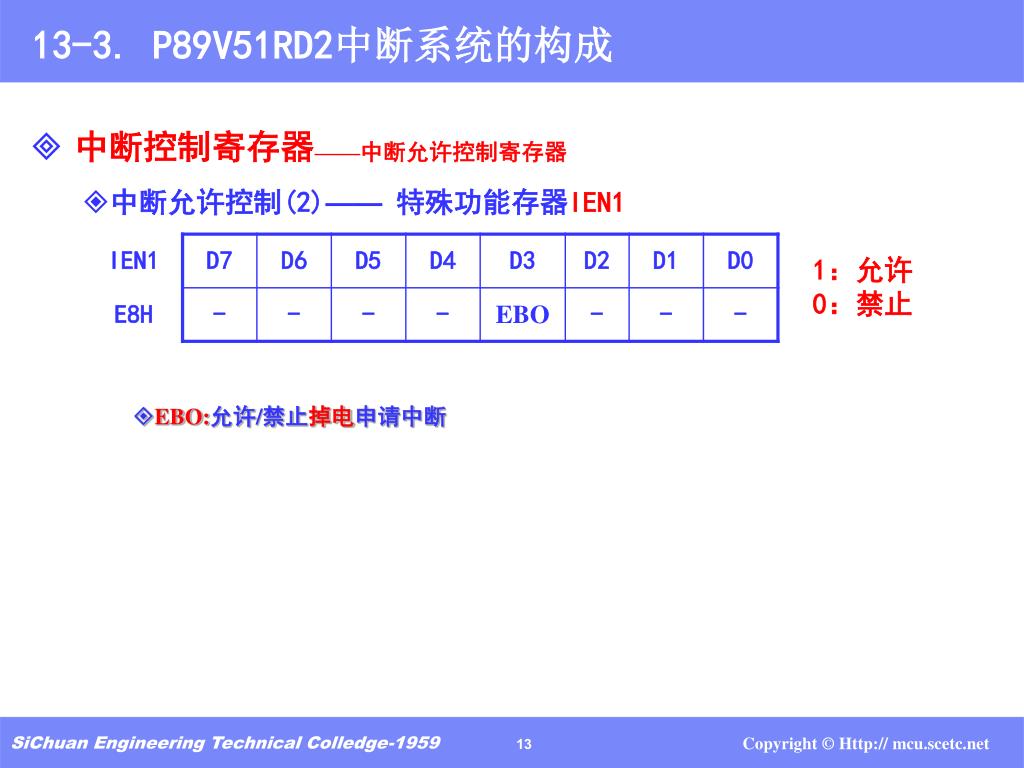 13-3. P89V51RD2中断系统的构成

◈ 中断控制寄存器——中断允许控制寄存器

◈中断允许控制(2)—— 特殊功能存器IEN1

| IEN1 | D7 | D6 | D5 | D4 | D3 | D2 | D1 | D0 |
|---|---|---|---|---|---|---|---|---|
| E8H | - | - | - | - | EBO | - | - | - |

1：允许
0：禁止

◈EBO:允许/禁止掉电申请中断

SiChuan Engineering Technical Colledge-1959   13   Copyright © Http:// mcu.scetc.net